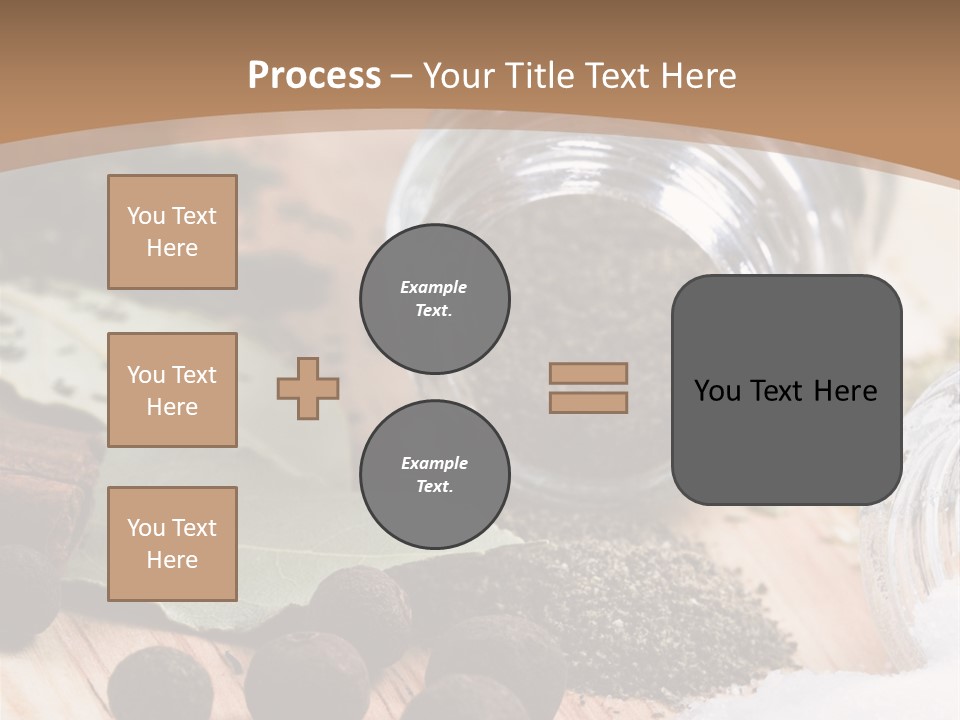 Process – Your Title Text Here

You Text Here

You Text Here

You Text Here

Example Text.

Example Text.

You Text Here